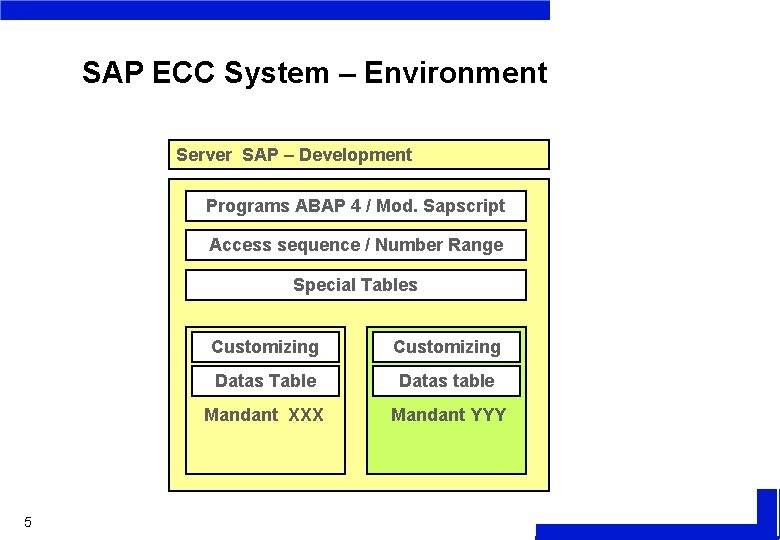 SAP ECC System – Environment

Server SAP – Development

Programs ABAP 4 / Mod. Sapscript

Access sequence / Number Range

Special Tables

Customizing

Datas Table

Mandant XXX

Customizing

Datas table

Mandant YYY

5